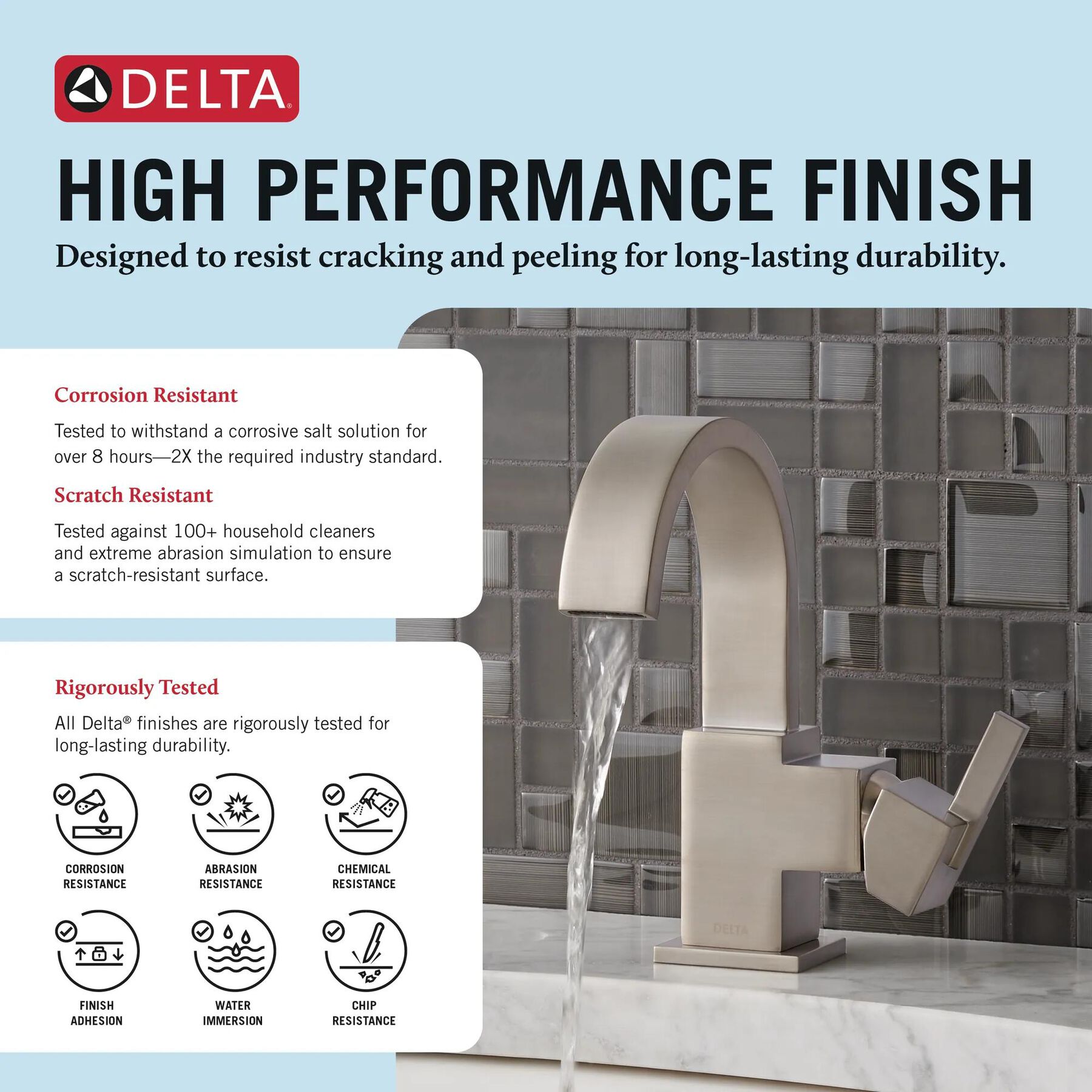 DELTA®

HIGH PERFORMANCE FINISH

Designed to resist cracking and peeling for long-lasting durability.

Corrosion Resistant

Tested to withstand a corrosive salt solution for over 8 hours—2X the required industry standard.

Scratch Resistant

Tested against 100+ household cleaners and extreme abrasion simulation to ensure a scratch-resistant surface.

Rigorously Tested

All Delta® finishes are rigorously tested for long-lasting durability.

CORROSION RESISTANCE

ABRASION RESISTANCE

CHEMICAL RESISTANCE

FINISH ADHESION

WATER IMMERSION

CHIP RESISTANCE

DELTA